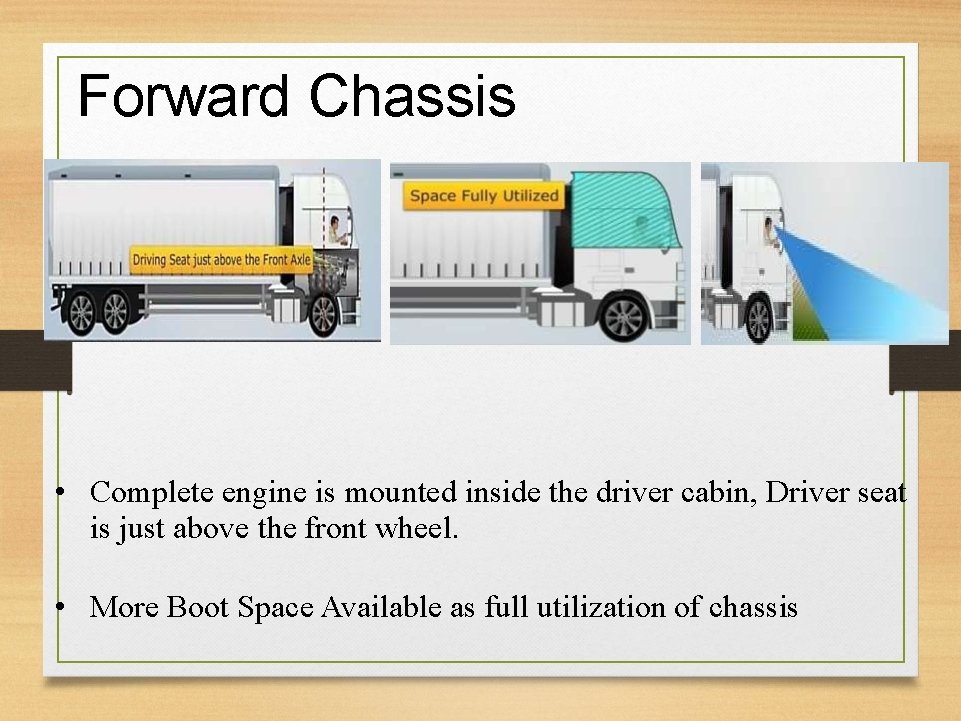 Forward Chassis

Driving Seat just above the Front Axle

Space Fully Utilized

• Complete engine is mounted inside the driver cabin, Driver seat is just above the front wheel.

• More Boot Space Available as full utilization of chassis